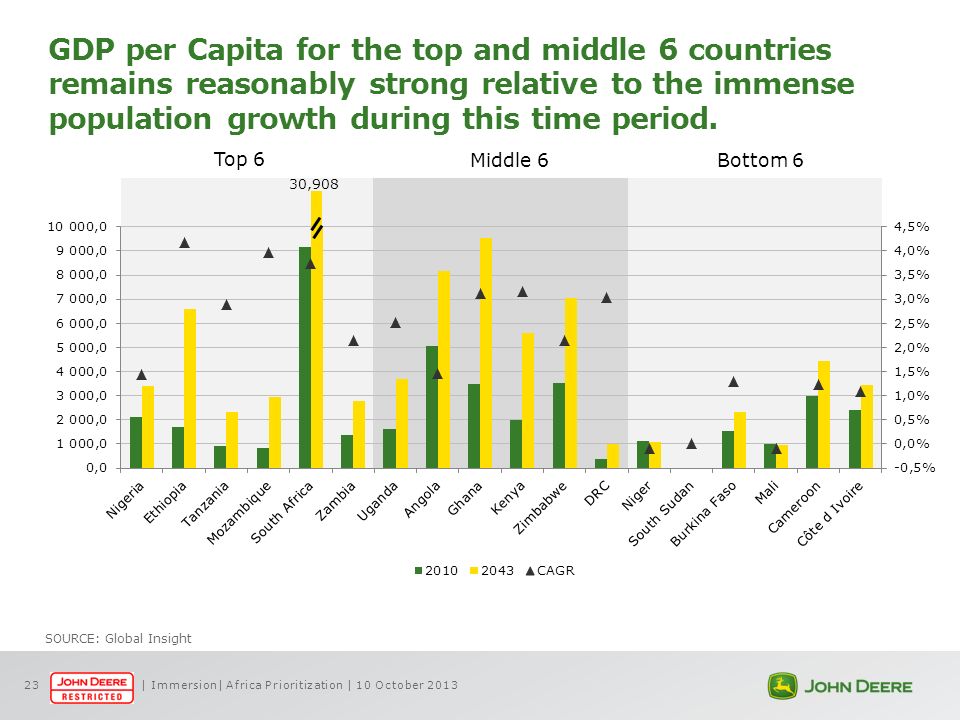 GDP per Capita for the top and middle 6 countries remains reasonably strong relative to the immense population growth during this time period.

Top 6

Middle 6

Bottom 6

30,908

10 000,0
9 000,0
8 000,0
7 000,0
6 000,0
5 000,0
4 000,0
3 000,0
2 000,0
1 000,0
0,0

4,5%
4,0%
3,5%
3,0%
2,5%
2,0%
1,5%
1,0%
0,5%
0,0%
-0,5%

Nigeria
Ethiopia
Tanzania
Mozambique
South Africa
Zambia
Uganda
Angola
Ghana
Kenya
Zimbabwe
DRC
Niger
South Sudan
Burkina Faso
Mali
Cameroon
Côte d Ivoire

2010 2043 CAGR

SOURCE: Global Insight

23 JOHN DEERE RESTRICTED | Immersion| Africa Prioritization | 10 October 2013

JOHN DEERE